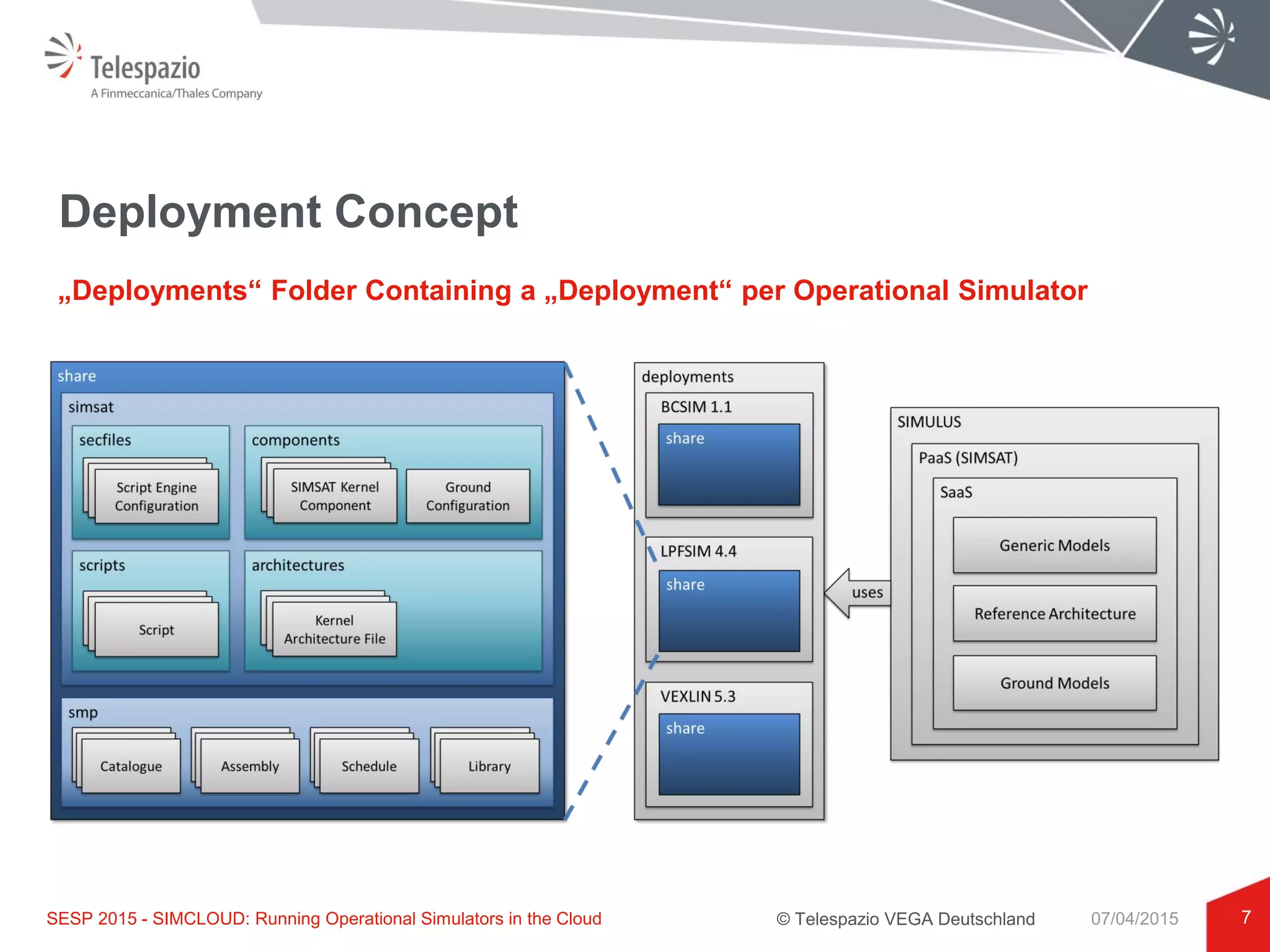 Telespazio
A Finmeccanica/Thales Company

Deployment Concept

„Deployments“ Folder Containing a „Deployment“ per Operational Simulator

share
simsat
secfiles
Script Engine Configuration
components
SIMSAT Kernel Component
Ground Configuration
scripts
Script
architectures
Kernel Architecture File
smp
Catalogue
Assembly
Schedule
Library

deployments
BCSIM 1.1
share
LPFSIM 4.4
share
VEXLIN 5.3
share

uses

SIMULUS
PaaS (SIMSAT)
SaaS
Generic Models
Reference Architecture
Ground Models

SESP 2015 - SIMCLOUD: Running Operational Simulators in the Cloud
© Telespazio VEGA Deutschland
07/04/2015
7